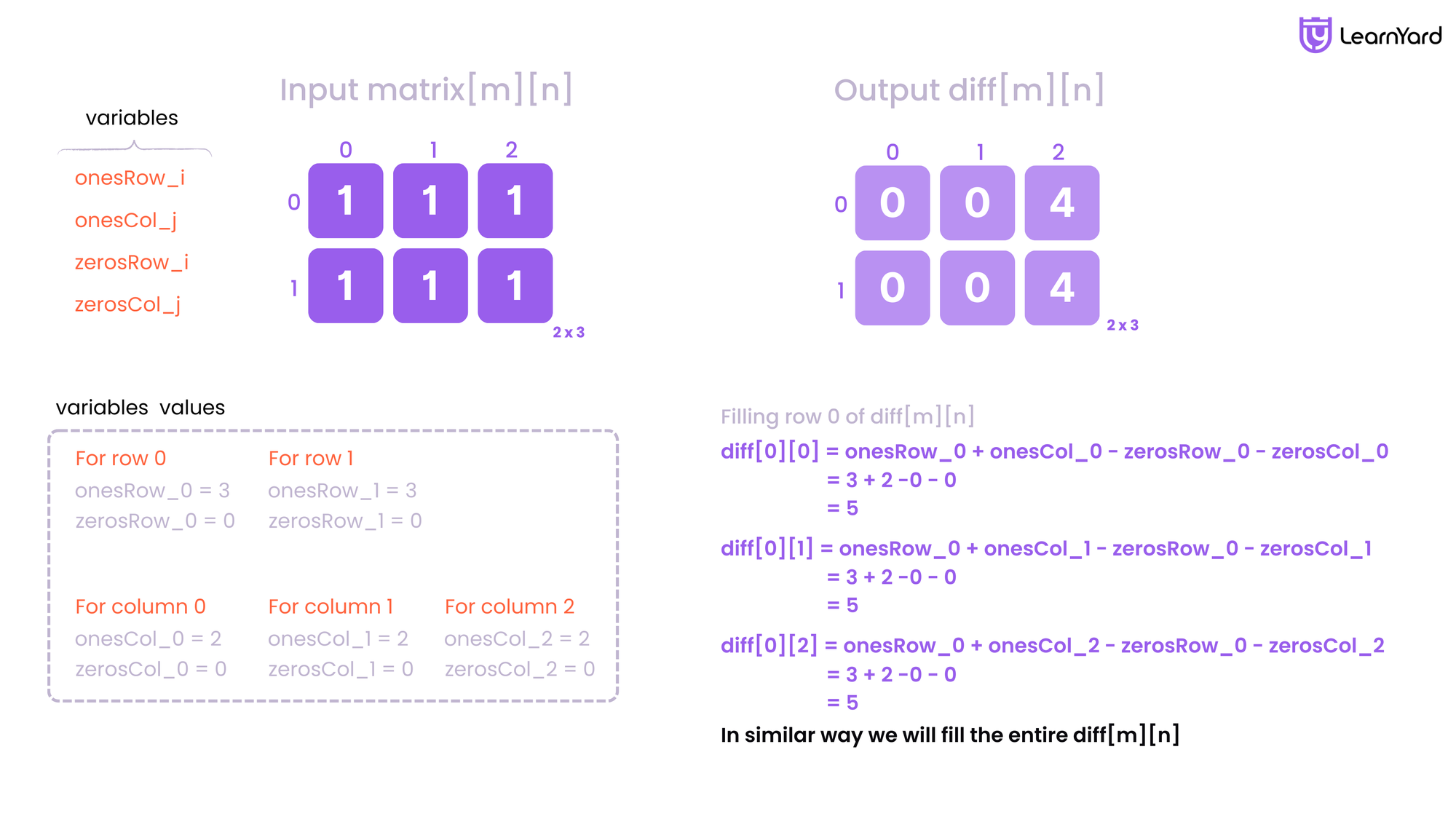 LearnYard

variables

onesRow_i
onesCol_j
zerosRow_i
zerosCol_j

Input matrix[m][n]

|   | 0 | 1 | 2 |
|---|---|---|---|
| 0 | 1 | 1 | 1 |
| 1 | 1 | 1 | 1 |

2 x 3

Output diff[m][n]

|   | 0 | 1 | 2 |
|---|---|---|---|
| 0 | 0 | 0 | 4 |
| 1 | 0 | 0 | 4 |

2 x 3

variables values

For row 0
onesRow_0 = 3
zerosRow_0 = 0

For row 1
onesRow_1 = 3
zerosRow_1 = 0

For column 0
onesCol_0 = 2
zerosCol_0 = 0

For column 1
onesCol_1 = 2
zerosCol_1 = 0

For column 2
onesCol_2 = 2
zerosCol_2 = 0

Filling row 0 of diff[m][n]

diff[0][0] = onesRow_0 + onesCol_0 - zerosRow_0 - zerosCol_0
= 3 + 2 -0 - 0
= 5

diff[0][1] = onesRow_0 + onesCol_1 - zerosRow_0 - zerosCol_1
= 3 + 2 -0 - 0
= 5

diff[0][2] = onesRow_0 + onesCol_2 - zerosRow_0 - zerosCol_2
= 3 + 2 -0 - 0
= 5

In similar way we will fill the entire diff[m][n]